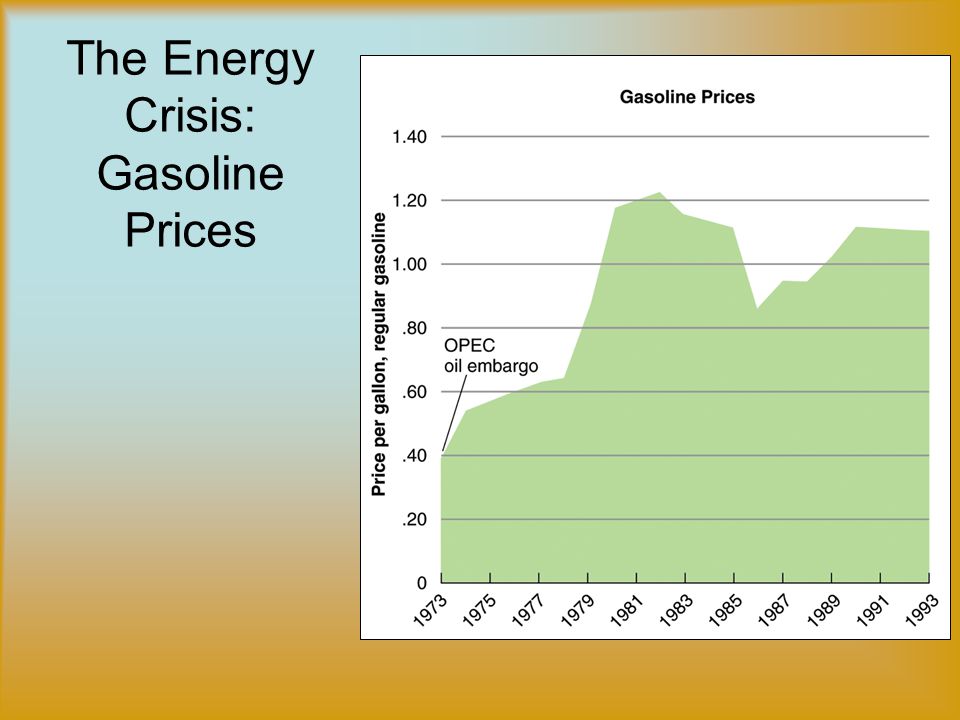 The Energy Crisis: Gasoline Prices

Gasoline Prices

Price per gallon, regular gasoline

1.40
1.20
1.00
.80
.60
.40
.20
0

OPEC
oil embargo

1973
1975
1977
1979
1981
1983
1985
1987
1989
1991
1993